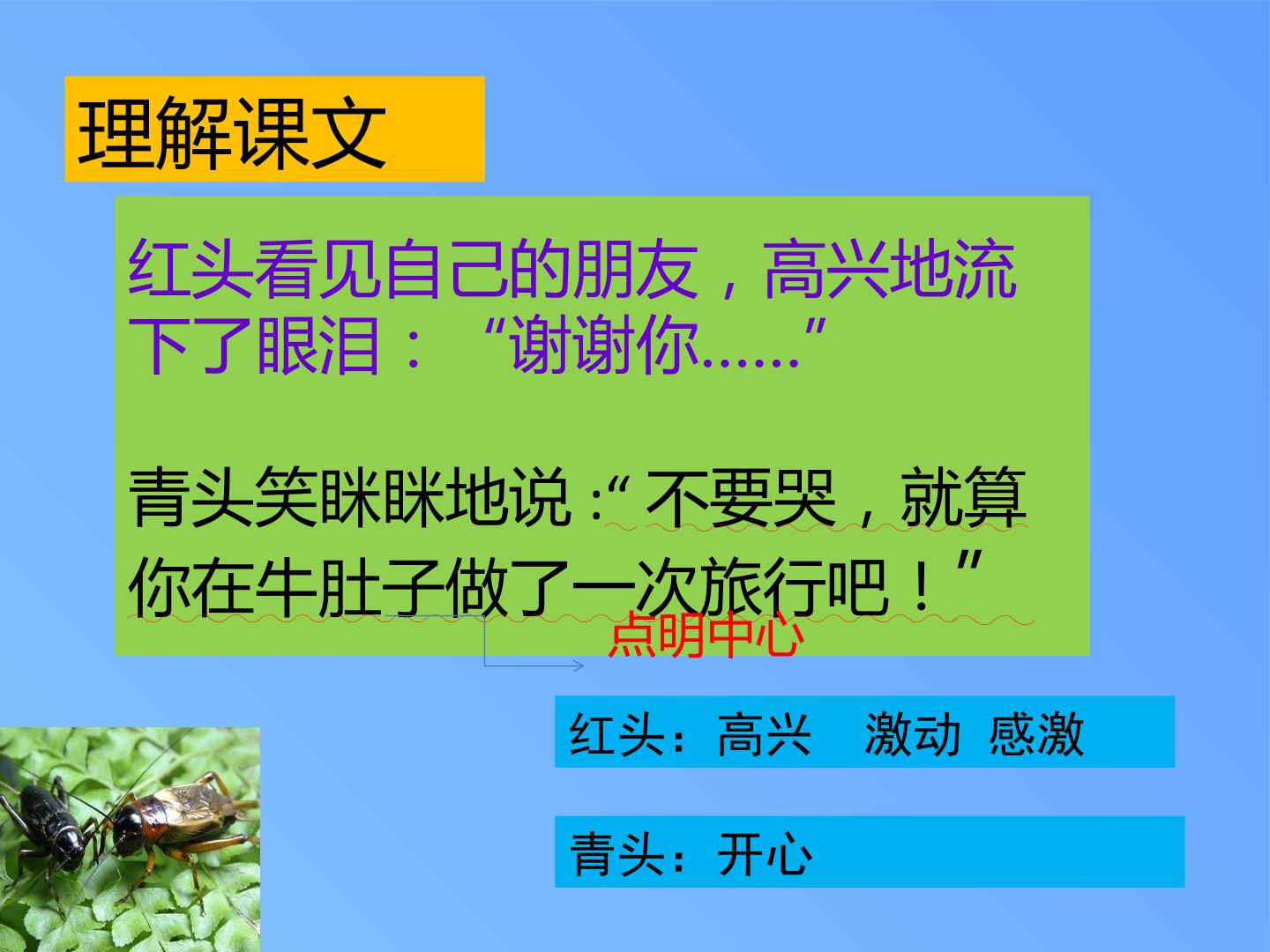 理解课文

红头看见自己的朋友，高兴地流下了眼泪：“谢谢你……”

青头笑眯眯地说：“不要哭，就算你在牛肚子做了一次旅行吧！”

点明中心

红头：高兴　激动　感激

青头：开心